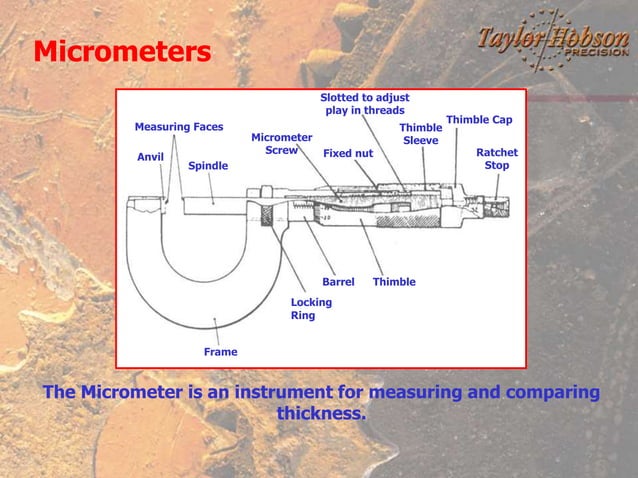 Micrometers

Taylor Hobson PRECISION

Measuring Faces

Anvil

Spindle

Micrometer Screw

Slotted to adjust play in threads

Fixed nut

Thimble Sleeve

Thimble Cap

Ratchet Stop

Barrel

Thimble

Locking Ring

Frame

The Micrometer is an instrument for measuring and comparing thickness.